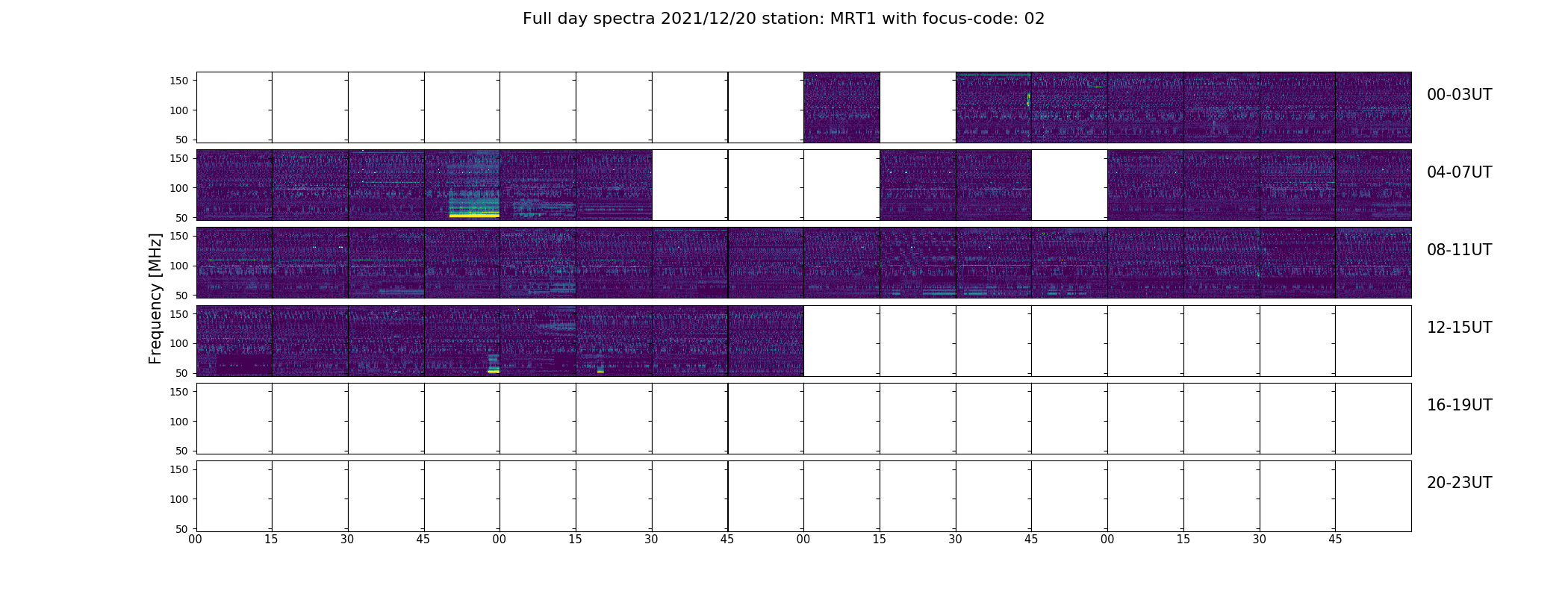 Full day spectra 2021/12/20 station: MRT1 with focus-code: 02

Frequency [MHz]

150
100
50

00-03UT

150
100
50

04-07UT

150
100
50

08-11UT

150
100
50

12-15UT

150
100
50

16-19UT

150
100
50

20-23UT

00 15 30 45 00 15 30 45 00 15 30 45 00 15 30 45